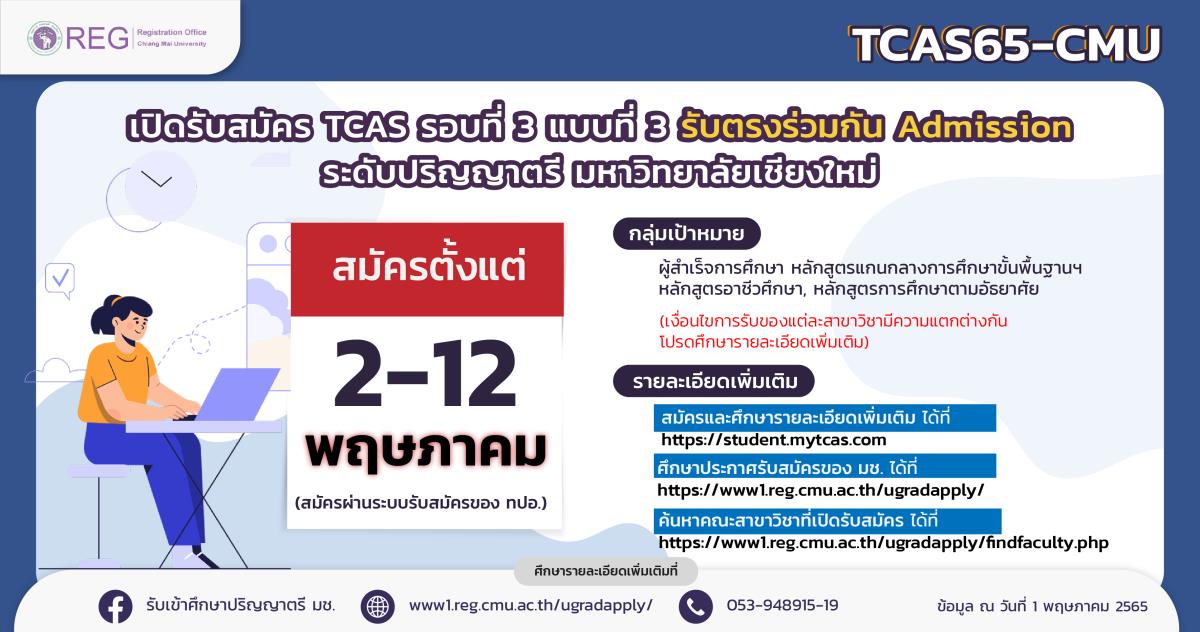 REG Registration Office Chiang Mai University

TCAS65-CMU

เปิดรับสมัคร TCAS รอบที่ 3 แบบที่ 3 รับตรงร่วมกัน Admission
ระดับปริญญาตรี มหาวิทยาลัยเชียงใหม่

สมัครตั้งแต่

2-12

พฤษภาคม

(สมัครผ่านระบบรับสมัครของ ทปอ.)

กลุ่มเป้าหมาย

ผู้สำเร็จการศึกษา หลักสูตรแกนกลางการศึกษาขั้นพื้นฐานฯ หลักสูตรอาชีวศึกษา, หลักสูตรการศึกษาตามอัธยาศัย

(เงื่อนไขการรับของแต่ละสาขาวิชามีความแตกต่างกัน โปรดศึกษารายละเอียดเพิ่มเติม)

รายละเอียดเพิ่มเติม

สมัครและศึกษารายละเอียดเพิ่มเติม ได้ที่
https://student.mytcas.com

ศึกษาประกาศรับสมัครของ มช. ได้ที่
https://www1.reg.cmu.ac.th/ugradapply/

ค้นหาคณะสาขาวิชาที่เปิดรับสมัคร ได้ที่
https://www1.reg.cmu.ac.th/ugradapply/findfaculty.php

ศึกษารายละเอียดเพิ่มเติมที่

รับเข้าศึกษาปริญญาตรี มช.

www1.reg.cmu.ac.th/ugradapply/

053-948915-19

ข้อมูล ณ วันที่ 1 พฤษภาคม 2565